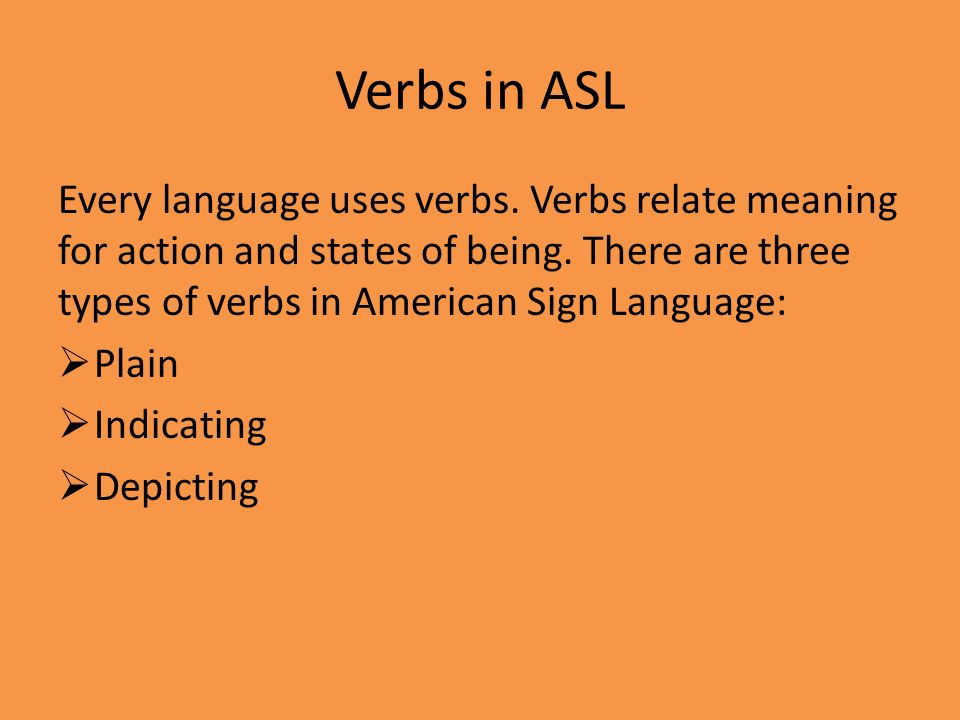 Verbs in ASL

Every language uses verbs. Verbs relate meaning for action and states of being. There are three types of verbs in American Sign Language:

➢ Plain
➢ Indicating
➢ Depicting